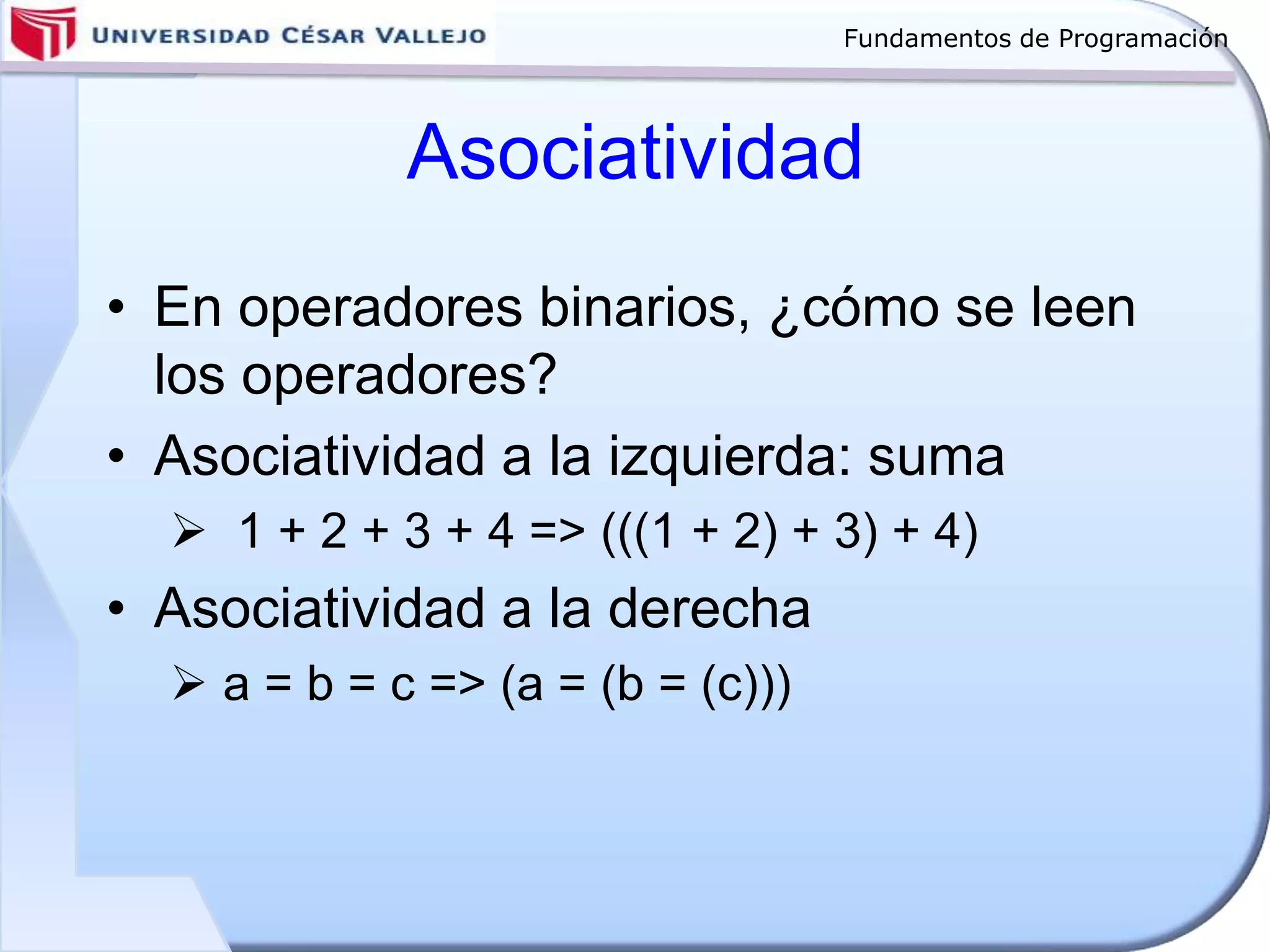 UNIVERSIDAD CÉSAR VALLEJO

Fundamentos de Programación

Asociatividad

• En operadores binarios, ¿cómo se leen los operadores?

• Asociatividad a la izquierda: suma

➢ 1 + 2 + 3 + 4 => (((1 + 2) + 3) + 4)

• Asociatividad a la derecha

➢ a = b = c => (a = (b = (c)))